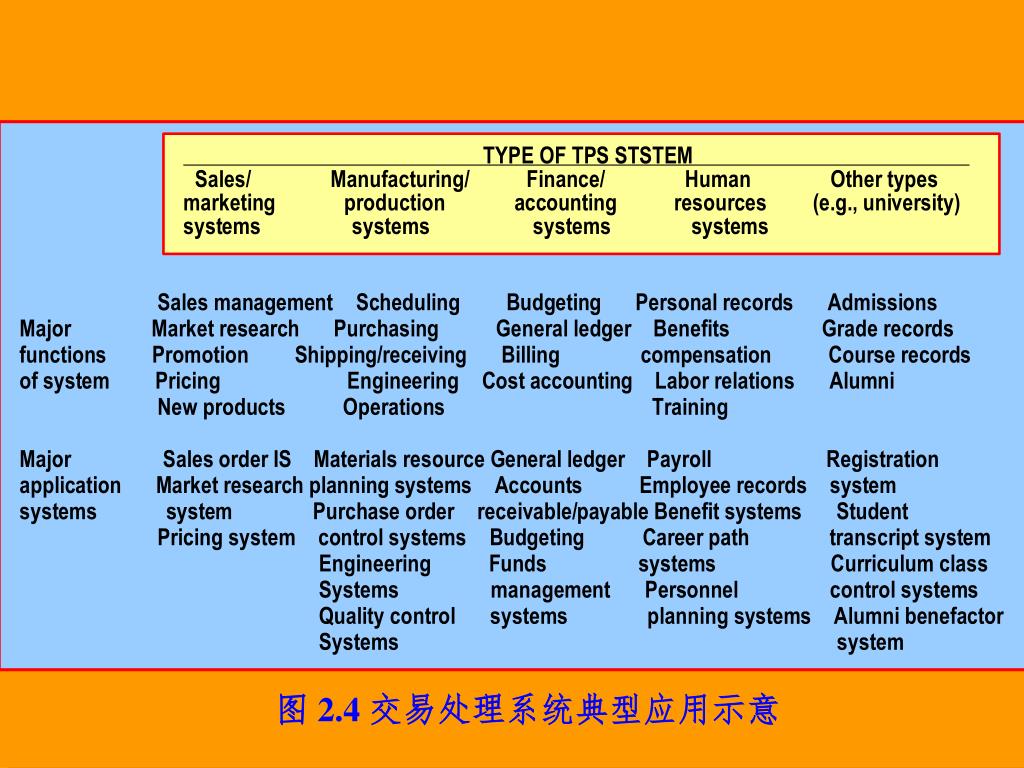 TYPE OF TPS STSTEM

| | Sales/ marketing systems | Manufacturing/ production systems | Finance/ accounting systems | Human resources systems | Other types (e.g., university) |
|---|---|---|---|---|---|
| Major functions of system | Sales management Market research Promotion Pricing New products | Scheduling Purchasing Shipping/receiving Engineering Operations | Budgeting General ledger Billing Cost accounting | Personal records Benefits compensation Labor relations Training | Admissions Grade records Course records Alumni |
| Major application systems | Sales order IS Market research system Pricing system | Materials resource planning systems Purchase order control systems Engineering Systems Quality control Systems | General ledger Accounts receivable/payable Budgeting Funds management systems | Payroll Employee records Benefit systems Career path systems Personnel planning systems | Registration system Student transcript system Curriculum class control systems Alumni benefactor system |

图 2.4 交易处理系统典型应用示意